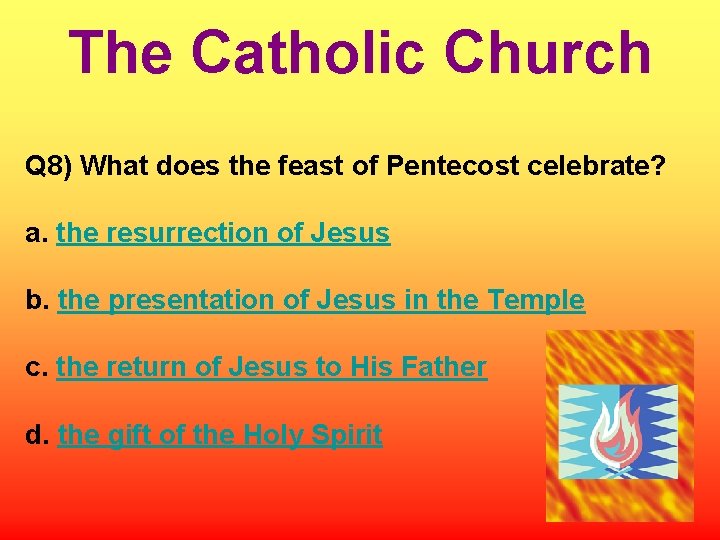 The Catholic Church

Q8) What does the feast of Pentecost celebrate?

a. the resurrection of Jesus

b. the presentation of Jesus in the Temple

c. the return of Jesus to His Father

d. the gift of the Holy Spirit